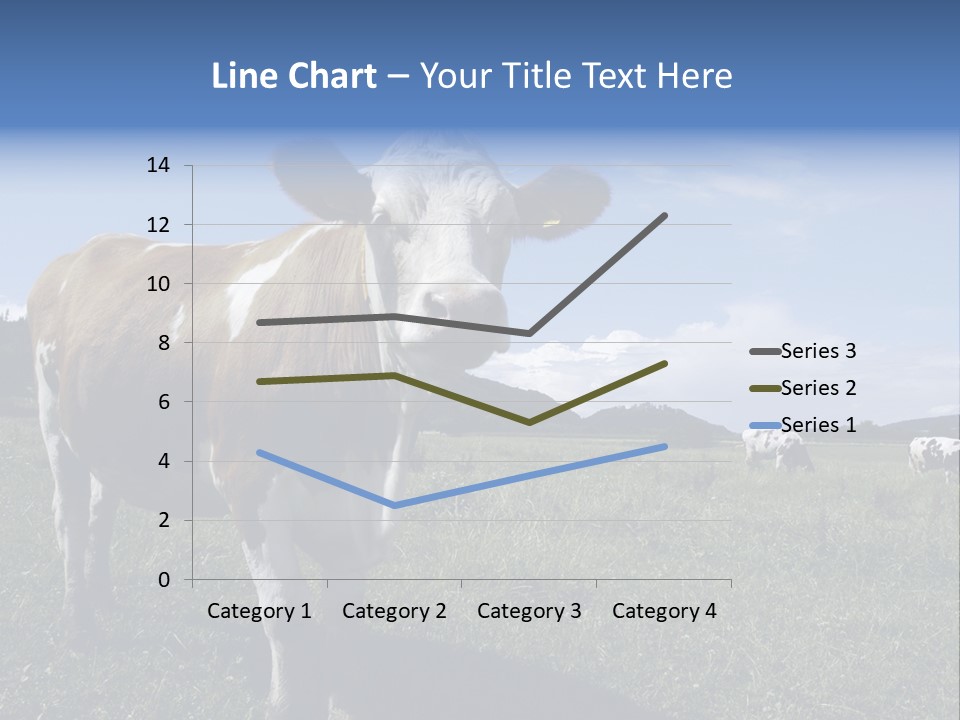 Line Chart – Your Title Text Here

14
12
10
8
6
4
2
0

Category 1 Category 2 Category 3 Category 4

Series 3
Series 2
Series 1